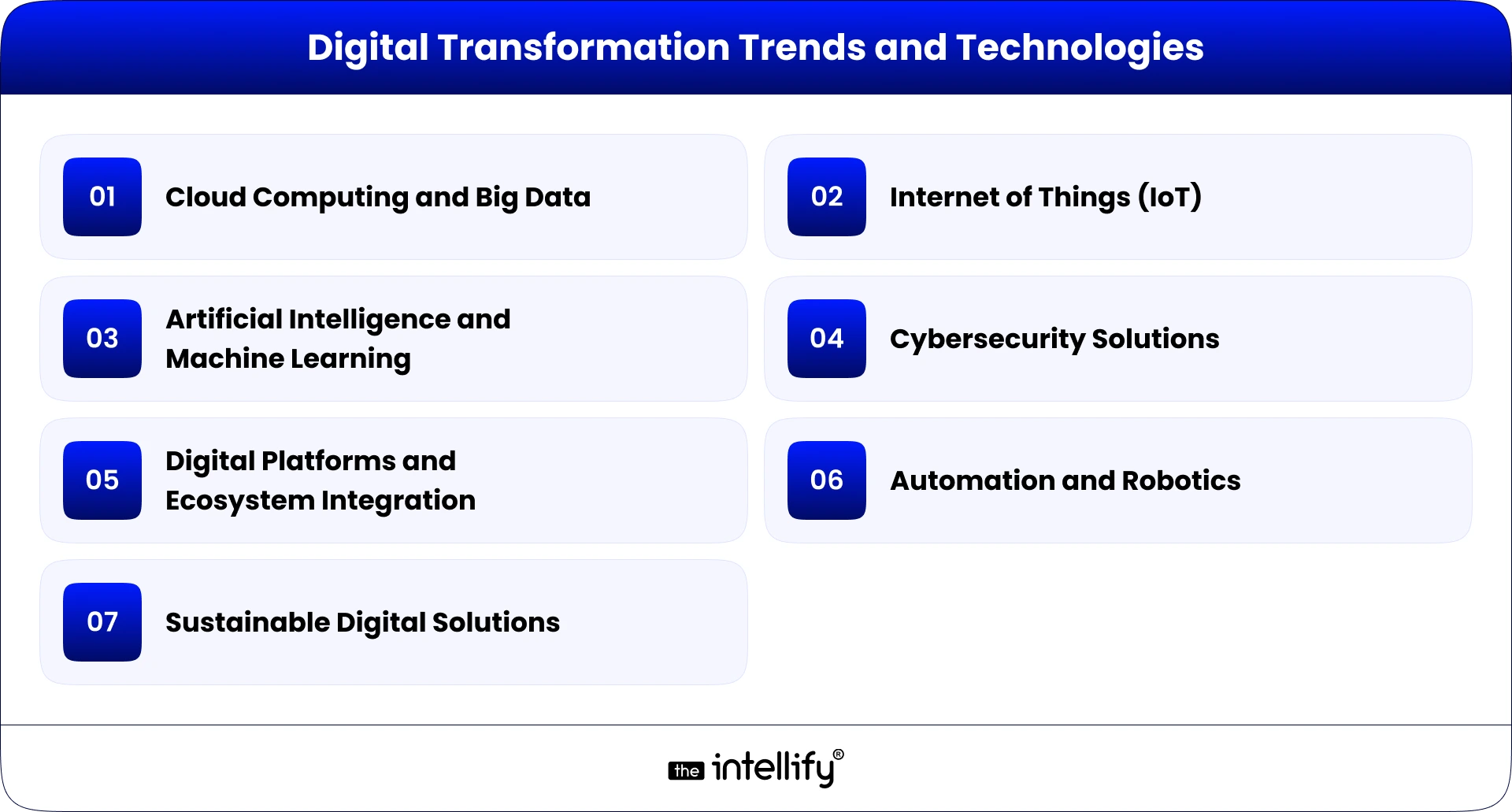 Digital Transformation Trends and Technologies

01 Cloud Computing and Big Data

02 Internet of Things (IoT)

03 Artificial Intelligence and Machine Learning

04 Cybersecurity Solutions

05 Digital Platforms and Ecosystem Integration

06 Automation and Robotics

07 Sustainable Digital Solutions

the intellify®